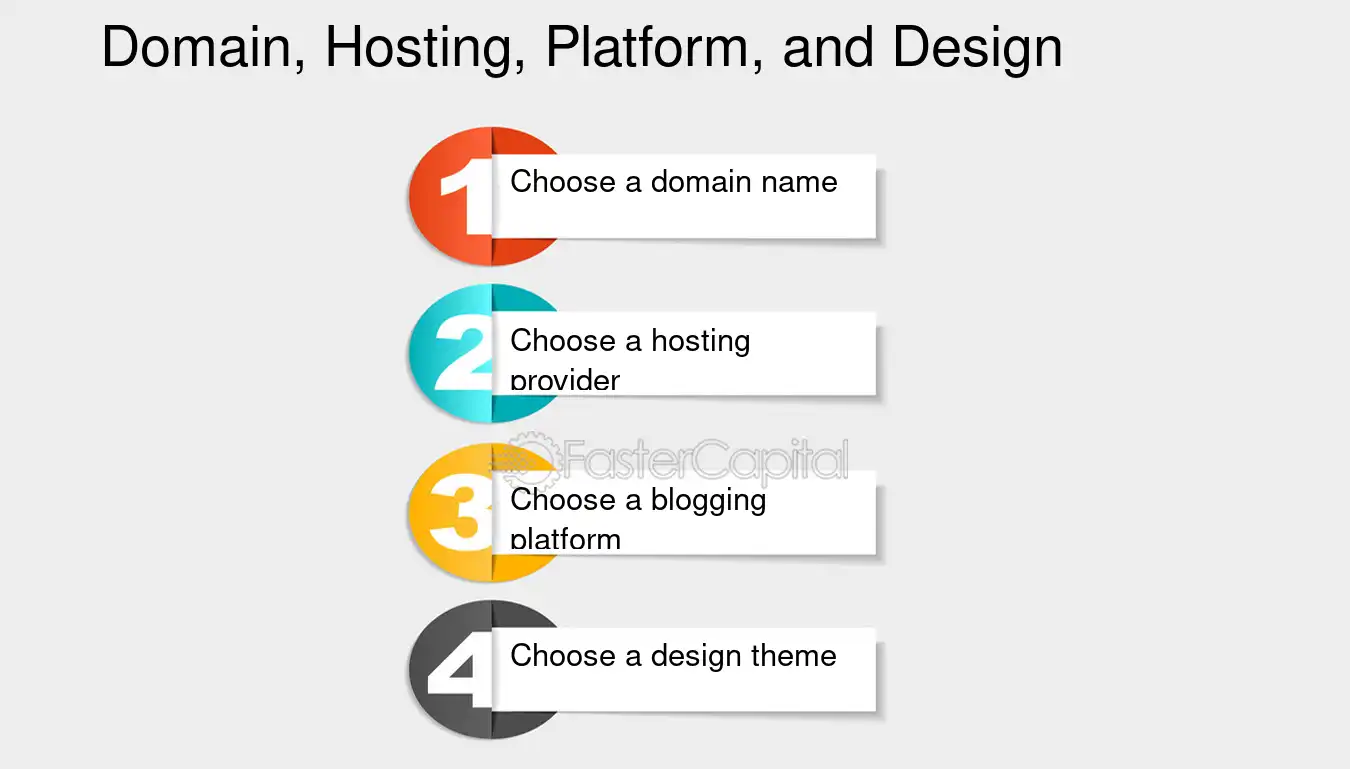 Domain, Hosting, Platform, and Design

1 Choose a domain name

2 Choose a hosting provider

FasterCapital

3 Choose a blogging platform

4 Choose a design theme